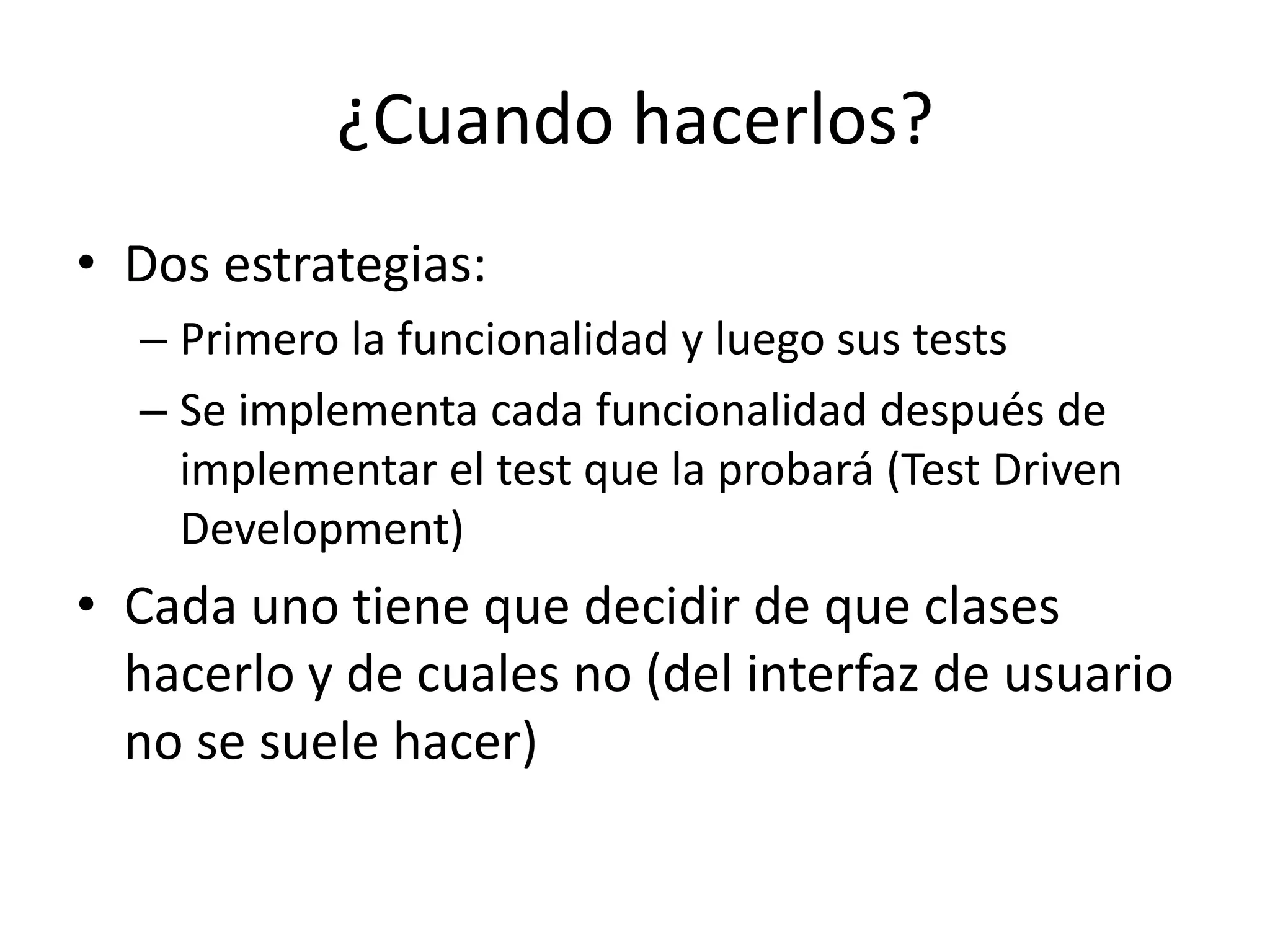 ¿Cuando hacerlos?

• Dos estrategias:
– Primero la funcionalidad y luego sus tests
– Se implementa cada funcionalidad después de implementar el test que la probará (Test Driven Development)
• Cada uno tiene que decidir de que clases hacerlo y de cuales no (del interfaz de usuario no se suele hacer)